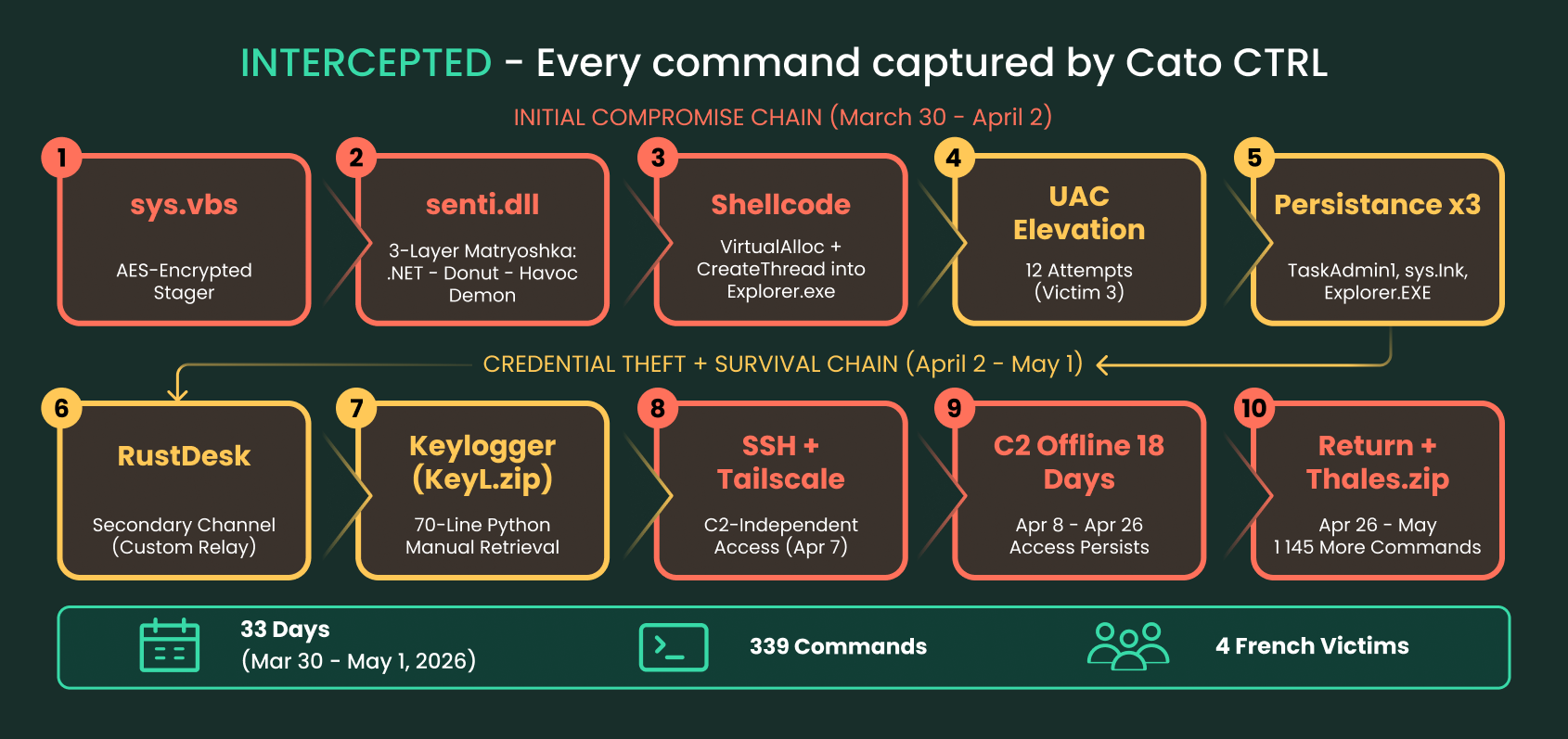 INTERCEPTED - Every command captured by Cato CTRL

INITIAL COMPROMISE CHAIN (March 30 - April 2)

1
sys.vbs
AES-Encrypted Stager

2
senti.dll
3-Layer Matryoshka: .NET - Donut - Havoc Demon

3
Shellcode
VirtualAlloc + CreateThread into Explorer.exe

4
UAC Elevation
12 Attempts (Victim 3)

5
Persistance x3
TaskAdmin1, sys.lnk, Explorer.EXE

CREDENTIAL THEFT + SURVIVAL CHAIN (April 2 - May 1)

6
RustDesk
Secondary Channel (Custom Relay)

7
Keylogger (KeyL.zip)
70-Line Python Manual Retrieval

8
SSH + Tailscale
C2-Independent Access (Apr 7)

9
C2 Offline 18 Days
Apr 8 - Apr 26 Access Persists

10
Return + Thales.zip
Apr 26 - May 1 145 More Commands

33 Days
(Mar 30 - May 1, 2026)

339 Commands

4 French Victims